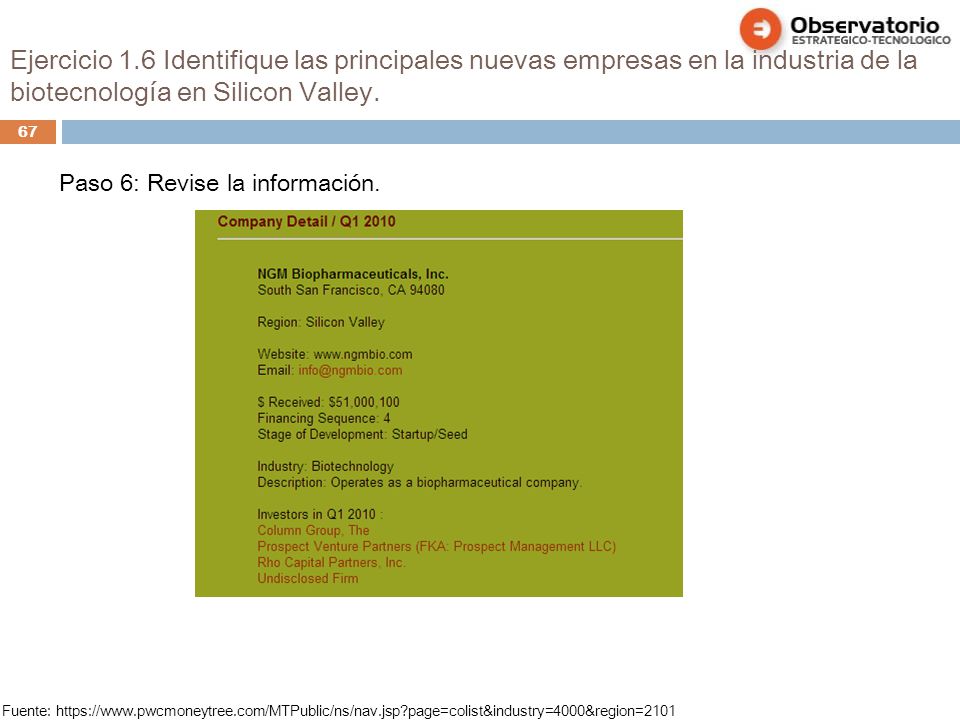 Observatorio
ESTRATEGICO-TECNOLOGICO

Ejercicio 1.6 Identifique las principales nuevas empresas en la industria de la biotecnología en Silicon Valley.

67

Paso 6: Revise la información.

Company Detail / Q1 2010

NGM Biopharmaceuticals, Inc.
South San Francisco, CA 94080

Region: Silicon Valley

Website: www.ngmbio.com
Email: info@ngmbio.com

$ Received: $51,000,100
Financing Sequence: 4
Stage of Development: Startup/Seed

Industry: Biotechnology
Description: Operates as a biopharmaceutical company.

Investors in Q1 2010 :
Column Group, The
Prospect Venture Partners (FKA: Prospect Management LLC)
Rho Capital Partners, Inc.
Undisclosed Firm

Fuente: https://www.pwcmoneytree.com/MTPublic/ns/nav.jsp?page=colist&industry=4000&region=2101